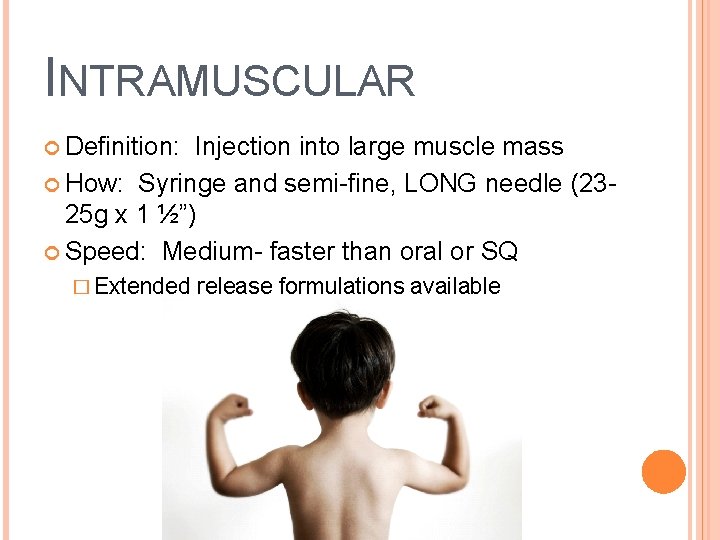 INTRAMUSCULAR

Definition: Injection into large muscle mass

How: Syringe and semi-fine, LONG needle (23-25g x 1 ½”)

Speed: Medium- faster than oral or SQ

Extended release formulations available